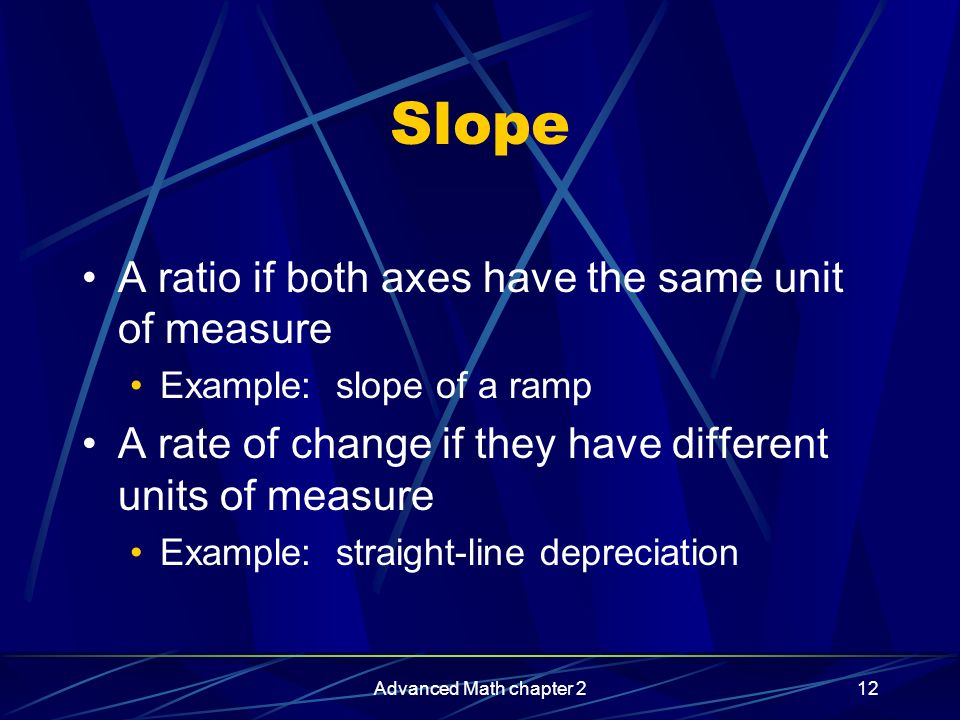 Slope

• A ratio if both axes have the same unit of measure
  • Example: slope of a ramp
• A rate of change if they have different units of measure
  • Example: straight-line depreciation

Advanced Math chapter 2

12